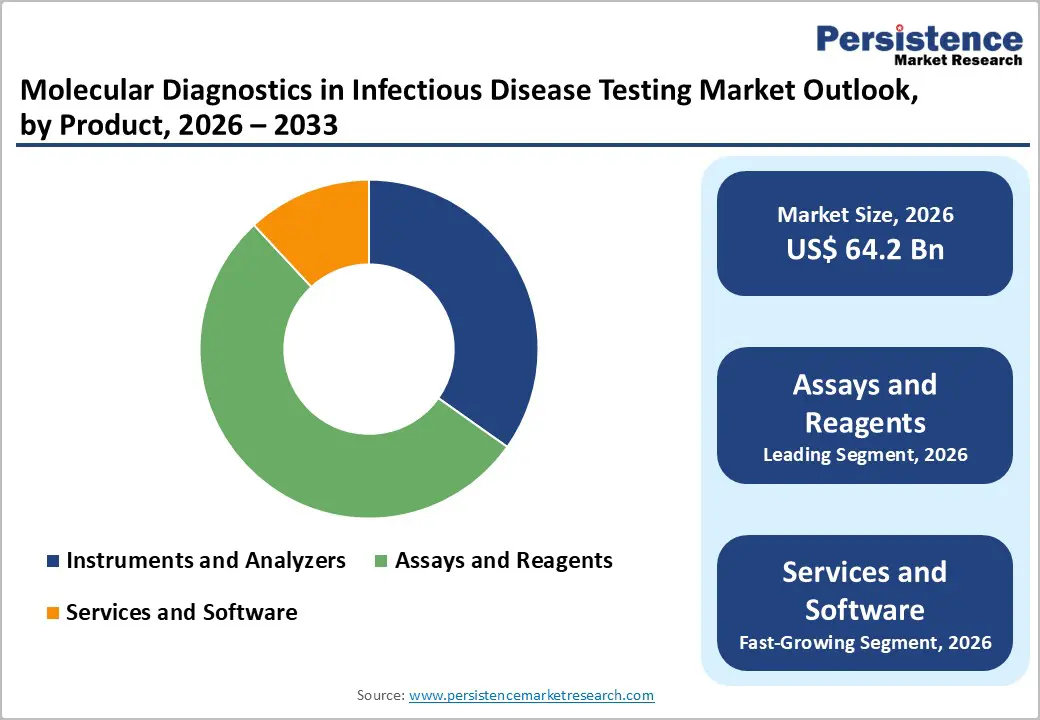 Persistence
Market Research

Molecular Diagnostics in Infectious Disease Testing Market Outlook, by Product, 2026 – 2033

Instruments and Analyzers
Assays and Reagents
Services and Software

Market Size, 2026
US$ 64.2 Bn

Assays and Reagents
Leading Segment, 2026

Services and Software
Fast-Growing Segment, 2026

Source: www.persistencemarketresearch.com